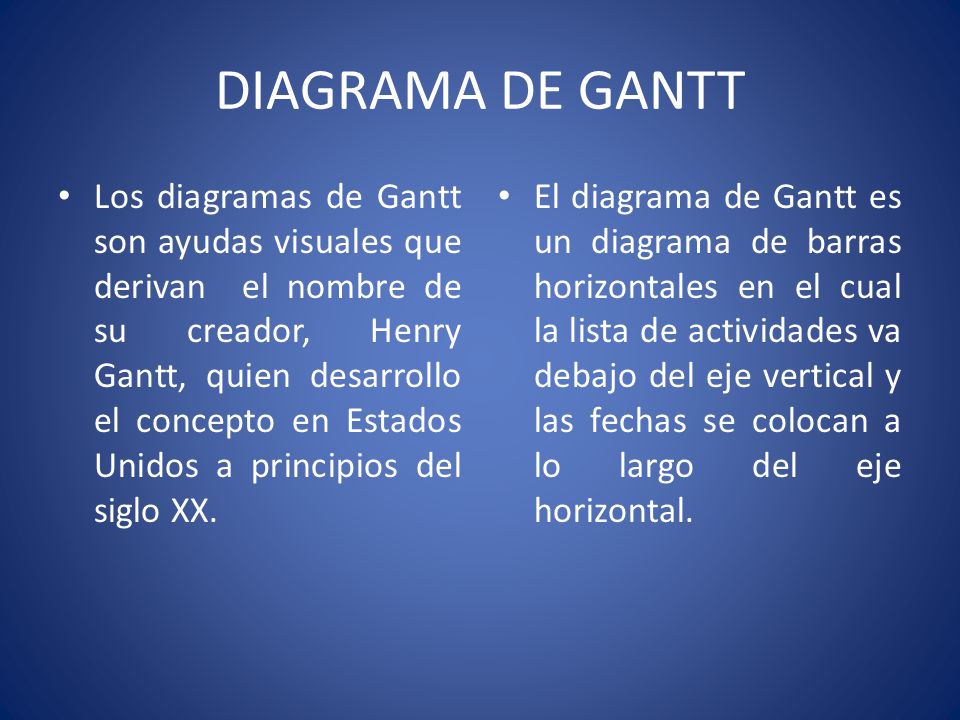 DIAGRAMA DE GANTT

• Los diagramas de Gantt son ayudas visuales que derivan el nombre de su creador, Henry Gantt, quien desarrollo el concepto en Estados Unidos a principios del siglo XX.

• El diagrama de Gantt es un diagrama de barras horizontales en el cual la lista de actividades va debajo del eje vertical y las fechas se colocan a lo largo del eje horizontal.